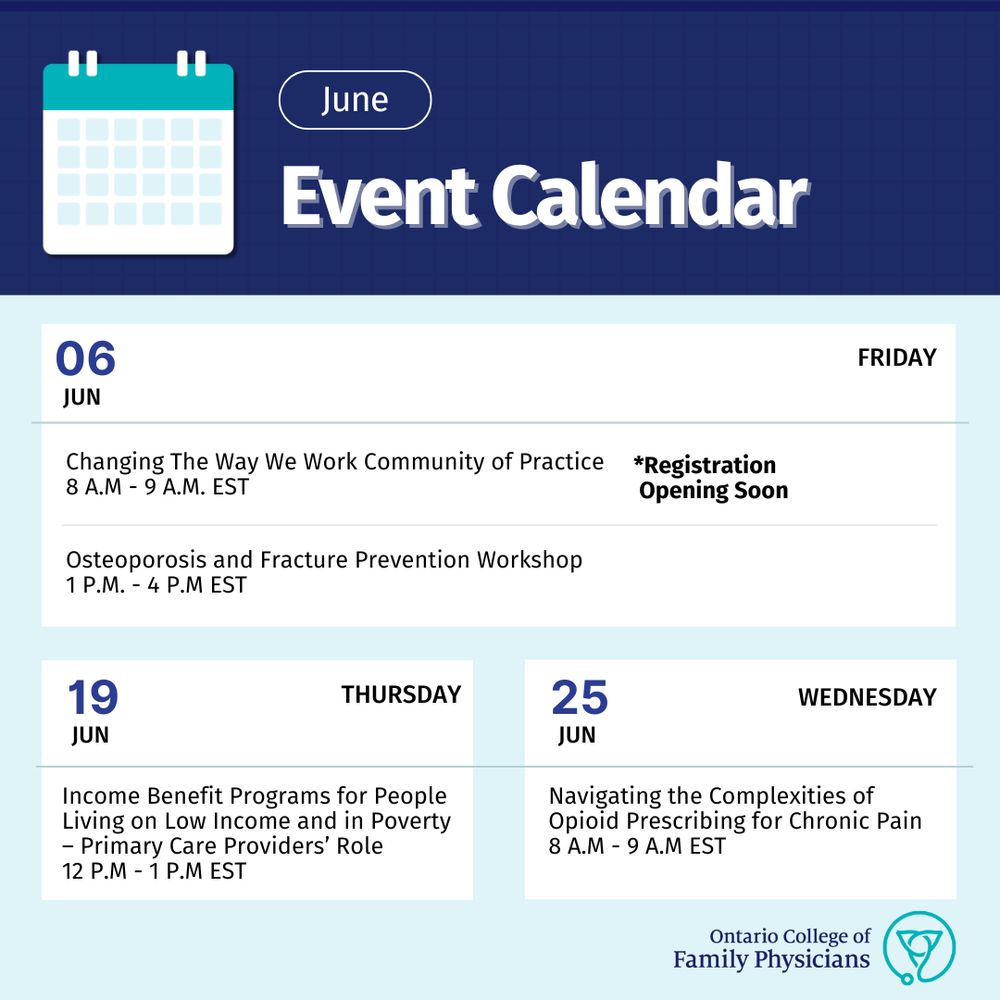 June

Event Calendar

06
JUN

FRIDAY

Changing The Way We Work Community of Practice
8 A.M - 9 A.M. EST

*Registration Opening Soon

Osteoporosis and Fracture Prevention Workshop
1 P.M. - 4 P.M EST

19
JUN

THURSDAY

Income Benefit Programs for People Living on Low Income and in Poverty – Primary Care Providers' Role
12 P.M - 1 P.M EST

25
JUN

WEDNESDAY

Navigating the Complexities of Opioid Prescribing for Chronic Pain
8 A.M - 9 A.M EST

Ontario College of
Family Physicians